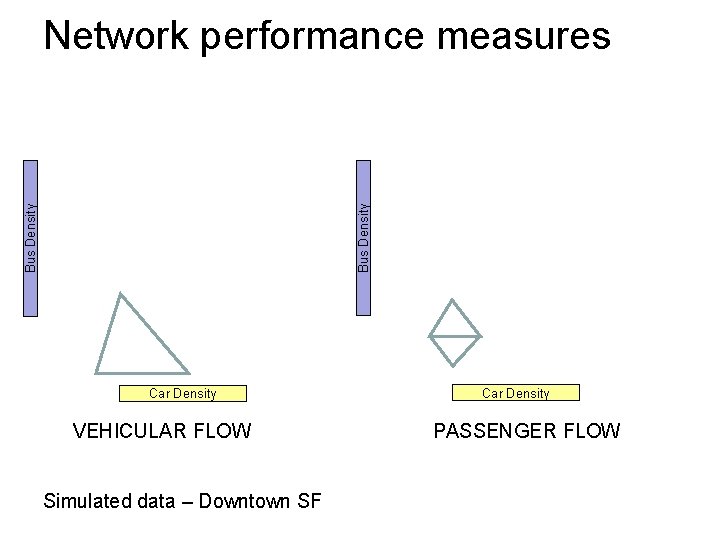 Network performance measures

Bus Density

Car Density

VEHICULAR FLOW

Bus Density

Car Density

PASSENGER FLOW

Simulated data – Downtown SF